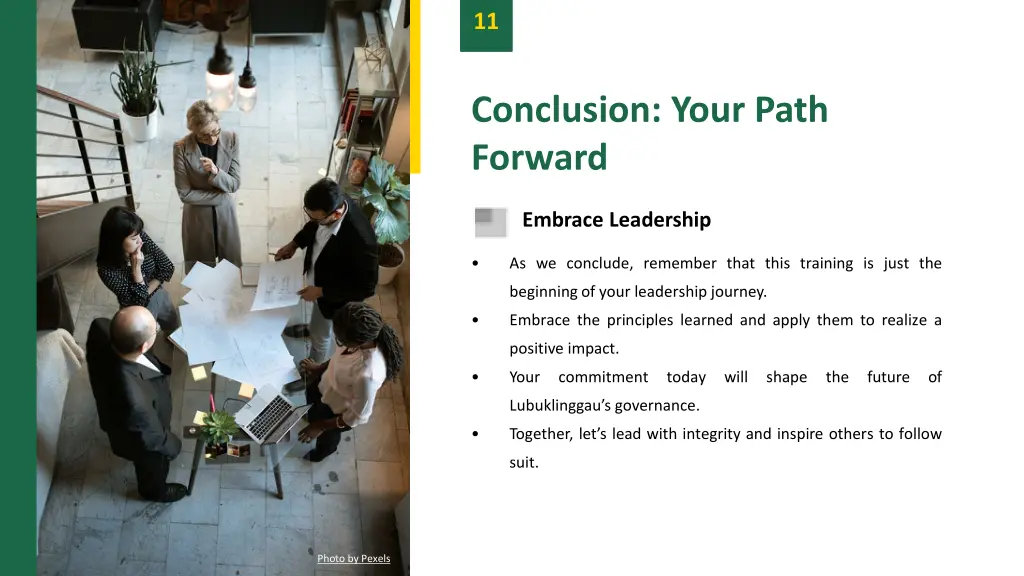 11

Conclusion: Your Path Forward

Embrace Leadership

• As we conclude, remember that this training is just the beginning of your leadership journey.
• Embrace the principles learned and apply them to realize a positive impact.
• Your commitment today will shape the future of Lubuklinggau's governance.
• Together, let's lead with integrity and inspire others to follow suit.

Photo by Pexels